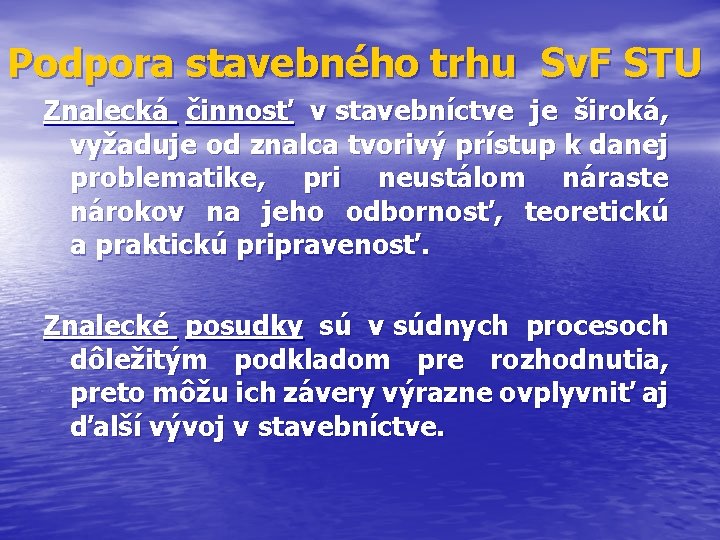 Podpora stavebného trhu SvF STU

Znalecká činnosť v stavebníctve je široká, vyžaduje od znalca tvorivý prístup k danej problematike, pri neustálom náraste nárokov na jeho odbornosť, teoretickú a praktickú pripravenosť.

Znalecké posudky sú v súdnych procesoch dôležitým podkladom pre rozhodnutia, preto môžu ich závery výrazne ovplyvniť aj ďalší vývoj v stavebníctve.